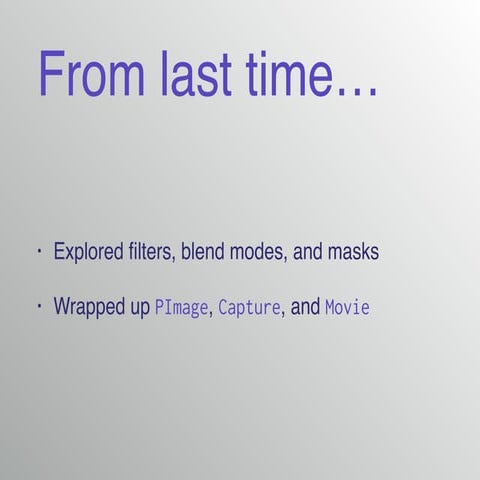 From last time…

· Explored filters, blend modes, and masks

· Wrapped up PImage, Capture, and Movie